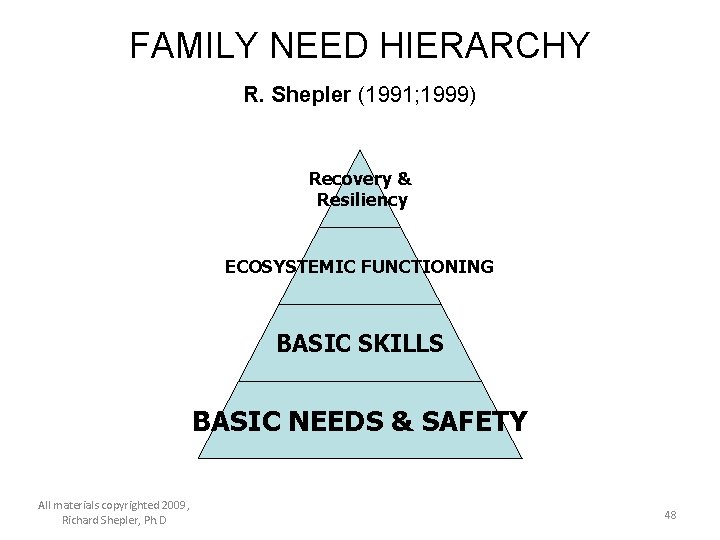 FAMILY NEED HIERARCHY

R. Shepler (1991;1999)

Recovery & Resiliency

ECOSYSTEMIC FUNCTIONING

BASIC SKILLS

BASIC NEEDS & SAFETY

All materials copyrighted 2009, Richard Shepler, Ph.D

48